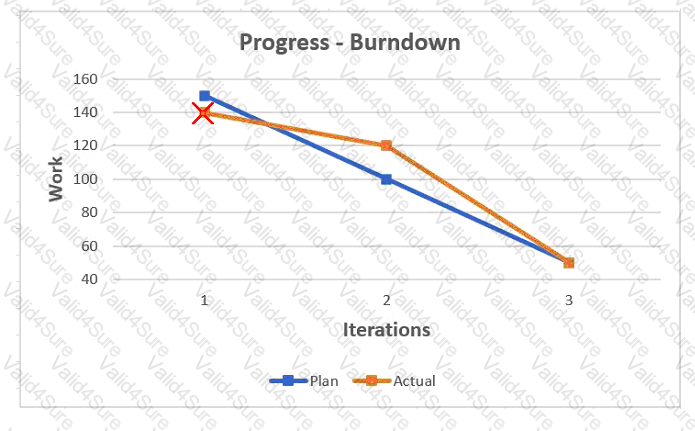 Progress - Burndown

Work

160
140
120
100
80
60
40

1
2
3

Iterations

Plan
Actual

Valid4Sure